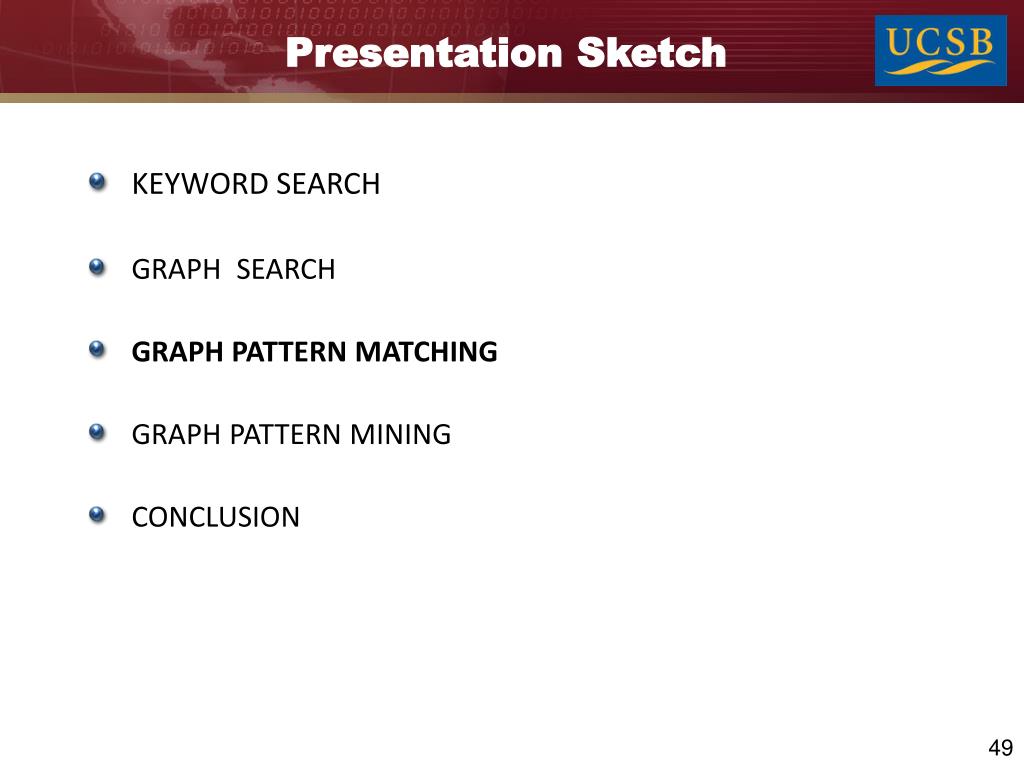 Presentation Sketch

UCSB

KEYWORD SEARCH

GRAPH SEARCH

GRAPH PATTERN MATCHING

GRAPH PATTERN MINING

CONCLUSION

49